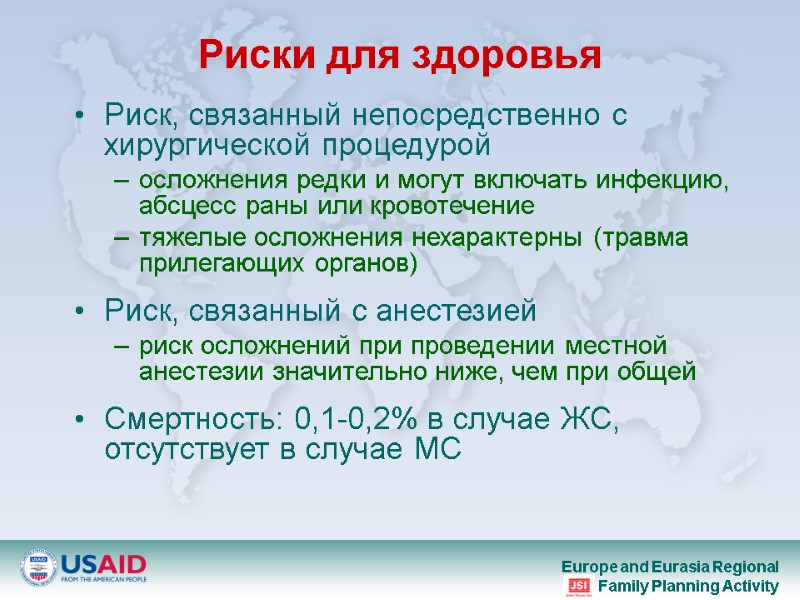 Риски для здоровья

• Риск, связанный непосредственно с хирургической процедурой

– осложнения редки и могут включать инфекцию, абсцесс раны или кровотечение

– тяжелые осложнения нехарактерны (травма прилегающих органов)

• Риск, связанный с анестезией

– риск осложнений при проведении местной анестезии значительно ниже, чем при общей

• Смертность: 0,1-0,2% в случае ЖС, отсутствует в случае МС

USAID
FROM THE AMERICAN PEOPLE

Europe and Eurasia Regional
JSI Family Planning Activity